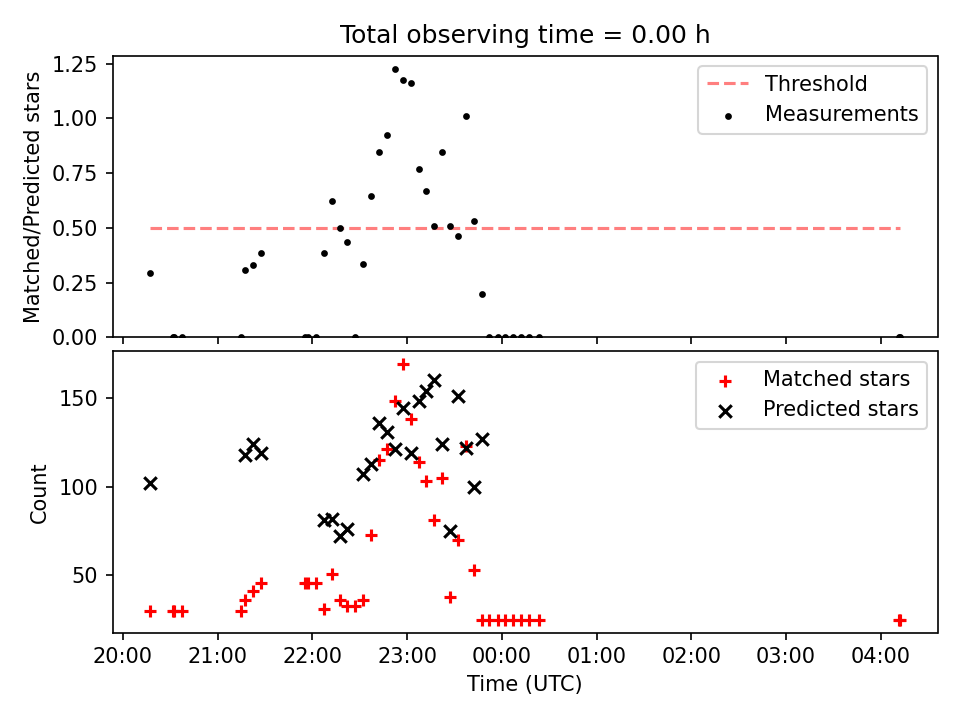 Total observing time = 0.00 h

Matched/Predicted stars

1.25
1.00
0.75
0.50
0.25
0.00

Threshold
Measurements

Count

150
100
50

Matched stars
Predicted stars

20:00 21:00 22:00 23:00 00:00 01:00 02:00 03:00 04:00

Time (UTC)